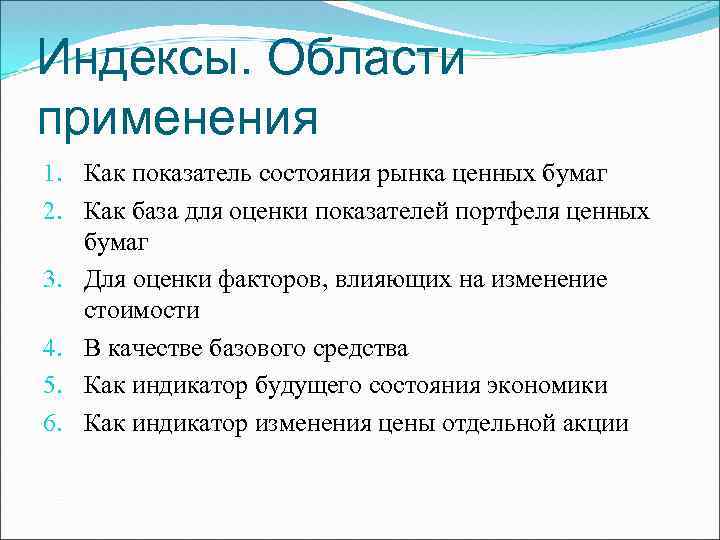 Индексы. Области применения

1. Как показатель состояния рынка ценных бумаг
2. Как база для оценки показателей портфеля ценных бумаг
3. Для оценки факторов, влияющих на изменение стоимости
4. В качестве базового средства
5. Как индикатор будущего состояния экономики
6. Как индикатор изменения цены отдельной акции